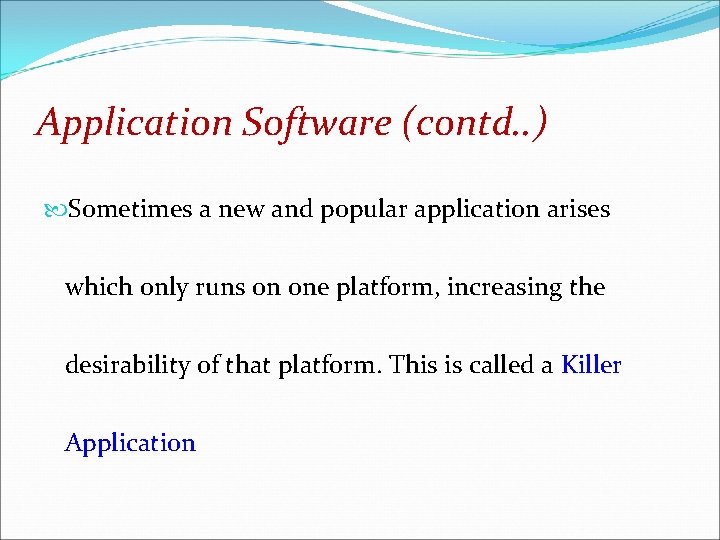 Application Software (contd..)

Sometimes a new and popular application arises which only runs on one platform, increasing the desirability of that platform. This is called a Killer Application